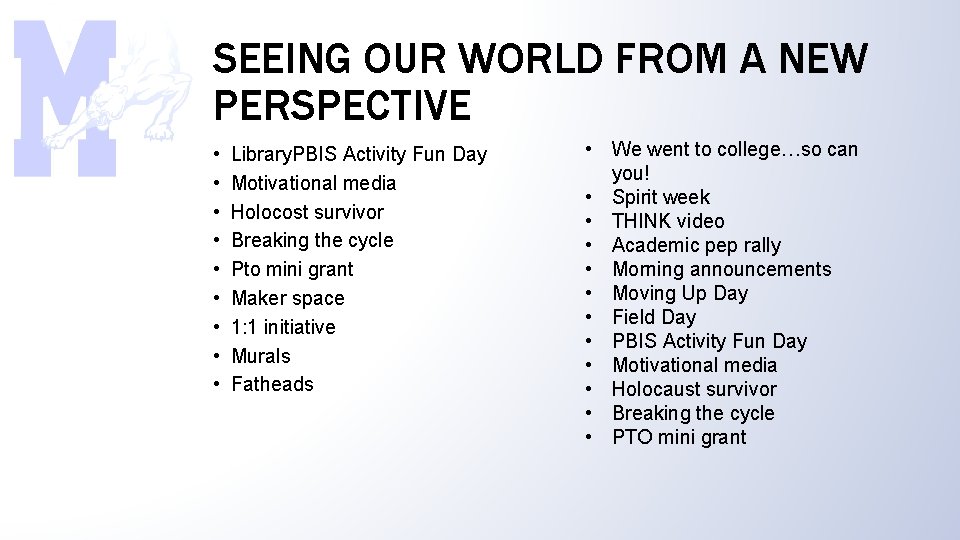 M

SEEING OUR WORLD FROM A NEW PERSPECTIVE

• LibraryPBIS Activity Fun Day
• Motivational media
• Holocost survivor
• Breaking the cycle
• Pto mini grant
• Maker space
• 1:1 initiative
• Murals
• Fatheads

• We went to college…so can you!
• Spirit week
• THINK video
• Academic pep rally
• Morning announcements
• Moving Up Day
• Field Day
• PBIS Activity Fun Day
• Motivational media
• Holocaust survivor
• Breaking the cycle
• PTO mini grant